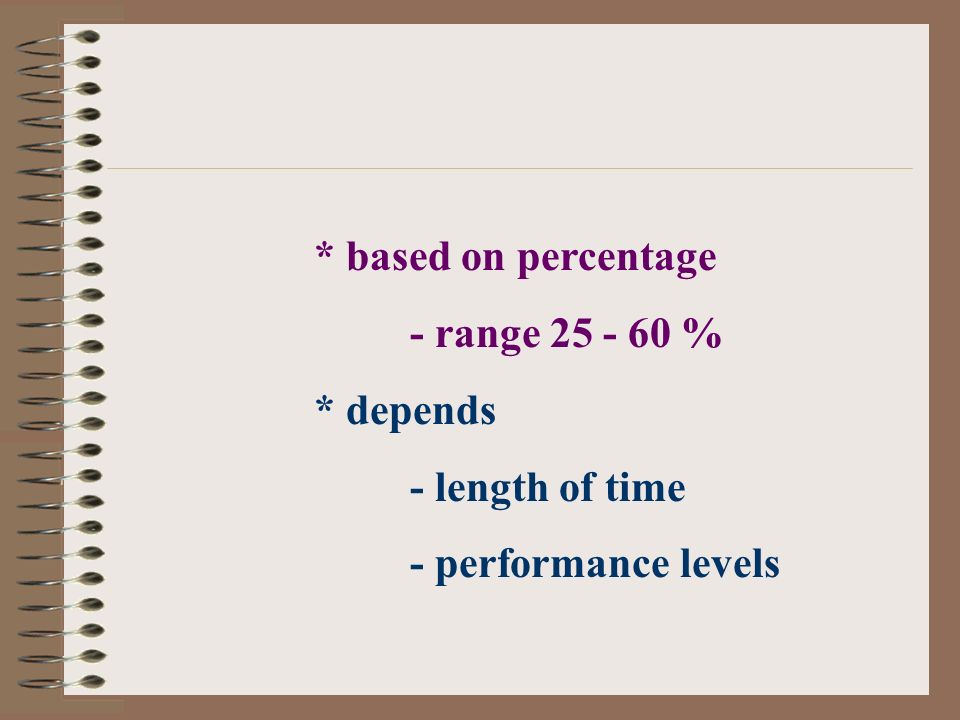 * based on percentage

- range 25 - 60 %

* depends

- length of time

- performance levels